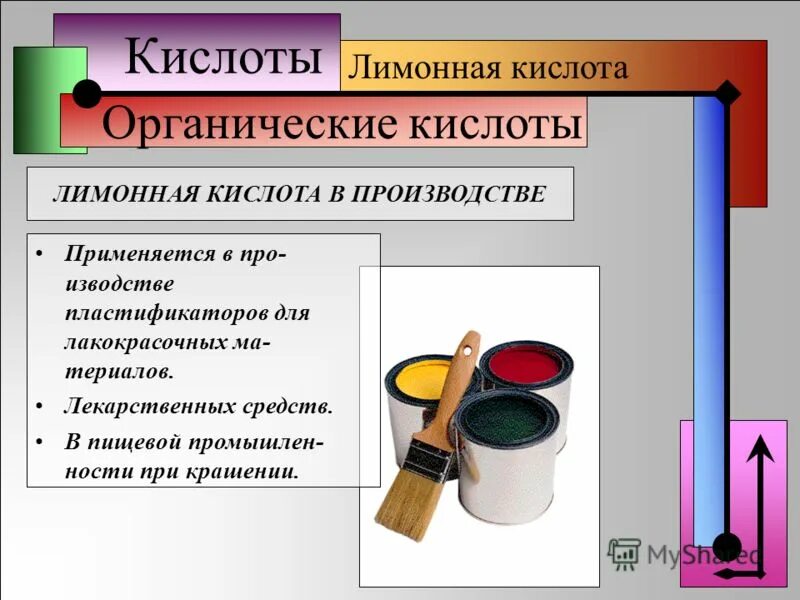 Кислоты

Лимонная кислота

Органические кислоты

ЛИМОННАЯ КИСЛОТА В ПРОИЗВОДСТВЕ

• Применяется в производстве пластификаторов для лакокрасочных материалов.
• Лекарственных средств.
• В пищевой промышленности при крашении.

MyShared